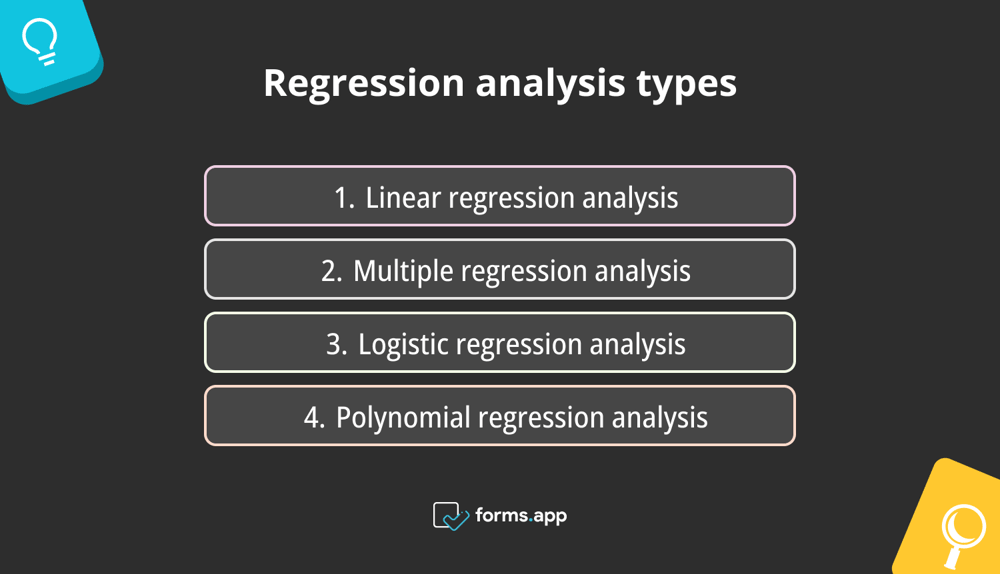 Regression analysis types

1. Linear regression analysis

2. Multiple regression analysis

3. Logistic regression analysis

4. Polynomial regression analysis

forms.app